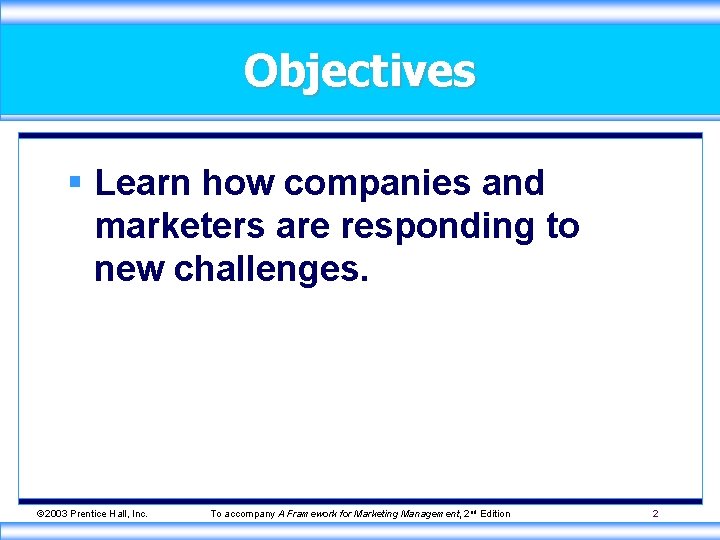 Objectives

▪ Learn how companies and marketers are responding to new challenges.

©2003 Prentice Hall, Inc. To accompany A Framework for Marketing Management, 2nd Edition 2